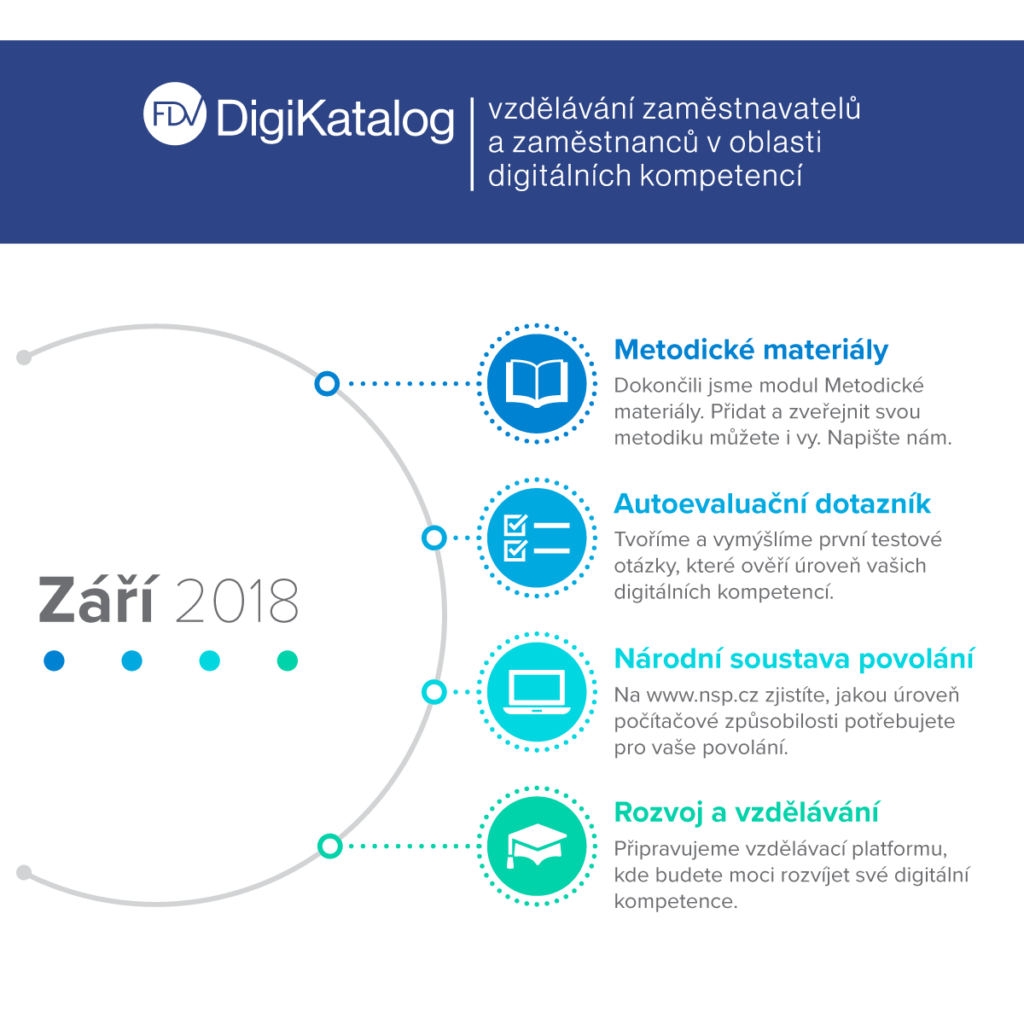 FDV DigiKatalog

vzdělávání zaměstnavatelů a zaměstnanců v oblasti digitálních kompetencí

Září 2018

Metodické materiály

Dokončili jsme modul Metodické materiály. Přidat a zveřejnit svou metodiku můžete i vy. Napište nám.

Autoevaluační dotazník

Tvoříme a vymýšlíme první testové otázky, které ověří úroveň vašich digitálních kompetencí.

Národní soustava povolání

Na www.nsp.cz zjistíte, jakou úroveň počítačové způsobilosti potřebujete pro vaše povolání.

Rozvoj a vzdělávání

Připravujeme vzdělávací platformu, kde budete moci rozvíjet své digitální kompetence.